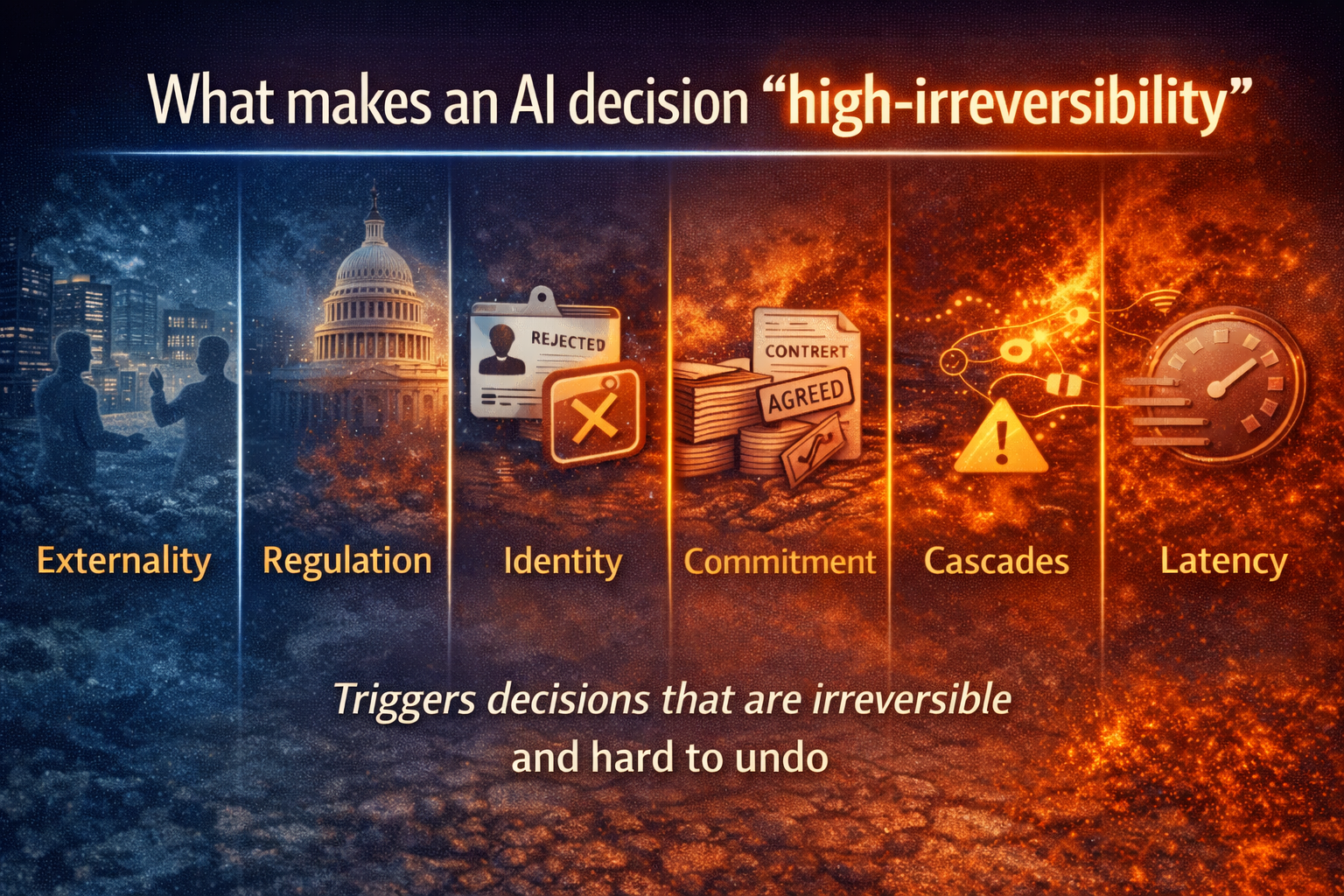 What makes an AI decision "high-irreversibility"

REJECTED

CONTRERT

AGREED

Externality

Regulation

Identity

Commitment

Cascades

Latency

Triggers decisions that are irreversible and hard to undo